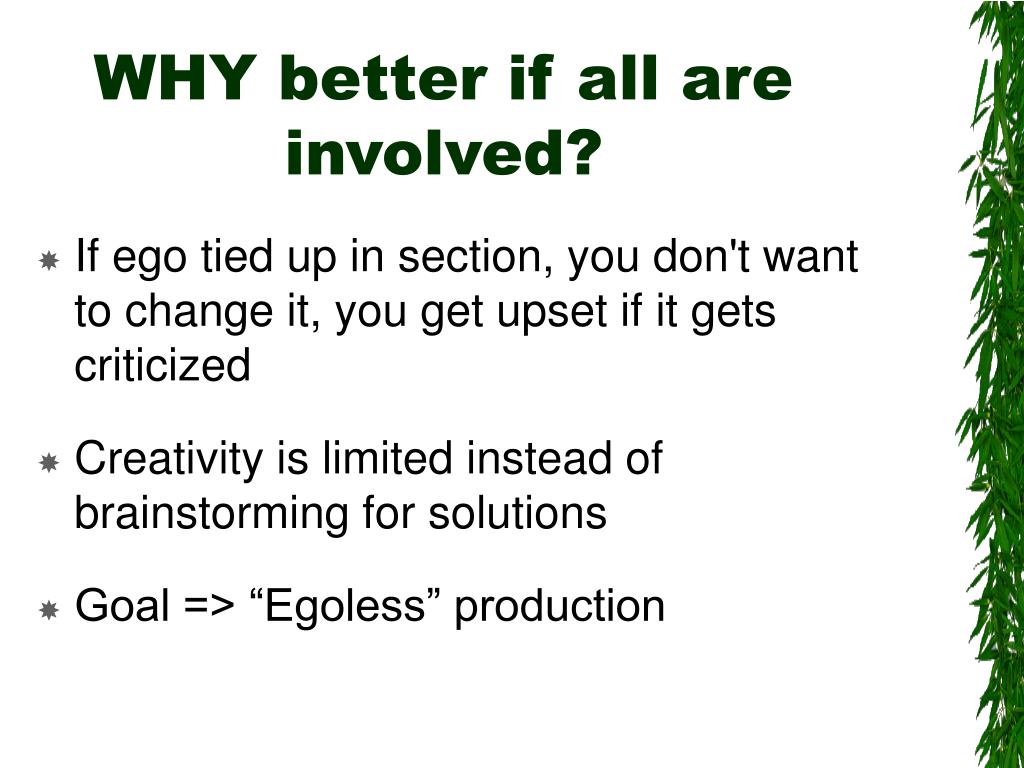 WHY better if all are involved?

If ego tied up in section, you don't want to change it, you get upset if it gets criticized

Creativity is limited instead of brainstorming for solutions

Goal => “Egoless” production